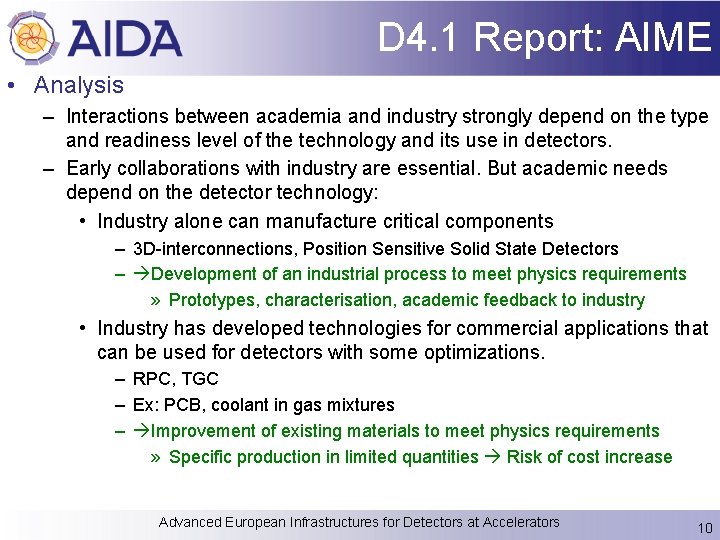 AIDA

D4.1 Report: AIME

• Analysis

– Interactions between academia and industry strongly depend on the type and readiness level of the technology and its use in detectors.

– Early collaborations with industry are essential. But academic needs depend on the detector technology:

• Industry alone can manufacture critical components

– 3D-interconnections, Position Sensitive Solid State Detectors

– →Development of an industrial process to meet physics requirements

» Prototypes, characterisation, academic feedback to industry

• Industry has developed technologies for commercial applications that can be used for detectors with some optimizations.

– RPC, TGC

– Ex: PCB, coolant in gas mixtures

– →Improvement of existing materials to meet physics requirements

» Specific production in limited quantities → Risk of cost increase

Advanced European Infrastructures for Detectors at Accelerators

10